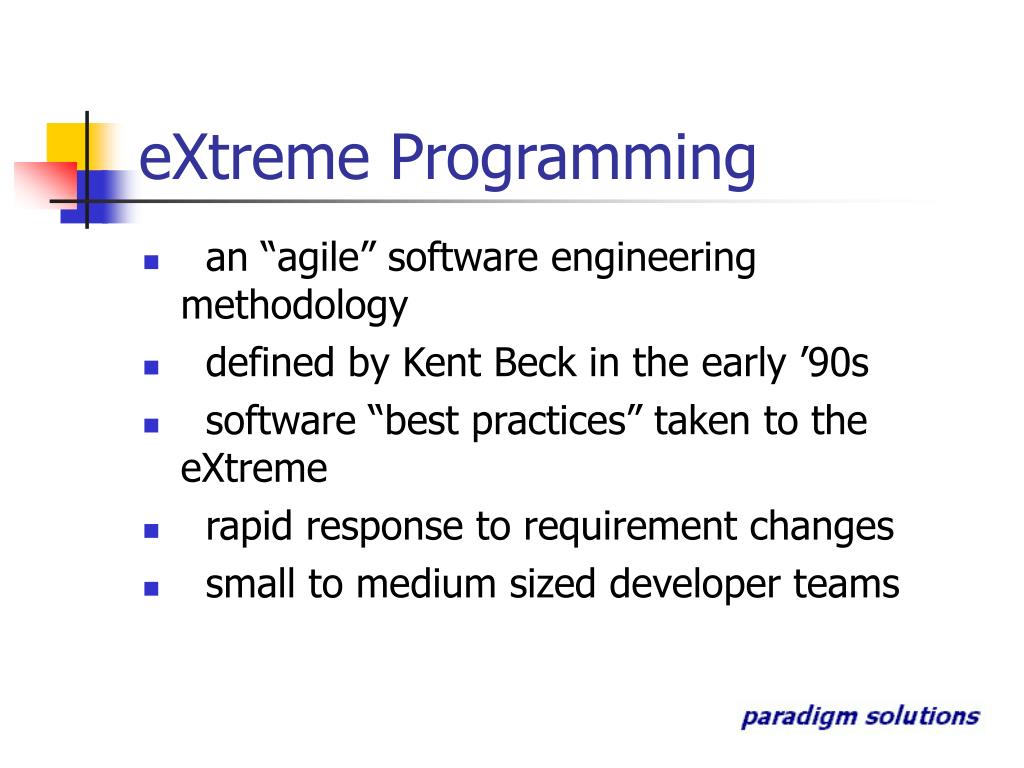 eXtreme Programming

- an “agile” software engineering methodology
- defined by Kent Beck in the early ’90s
- software “best practices” taken to the eXtreme
- rapid response to requirement changes
- small to medium sized developer teams

paradigm solutions